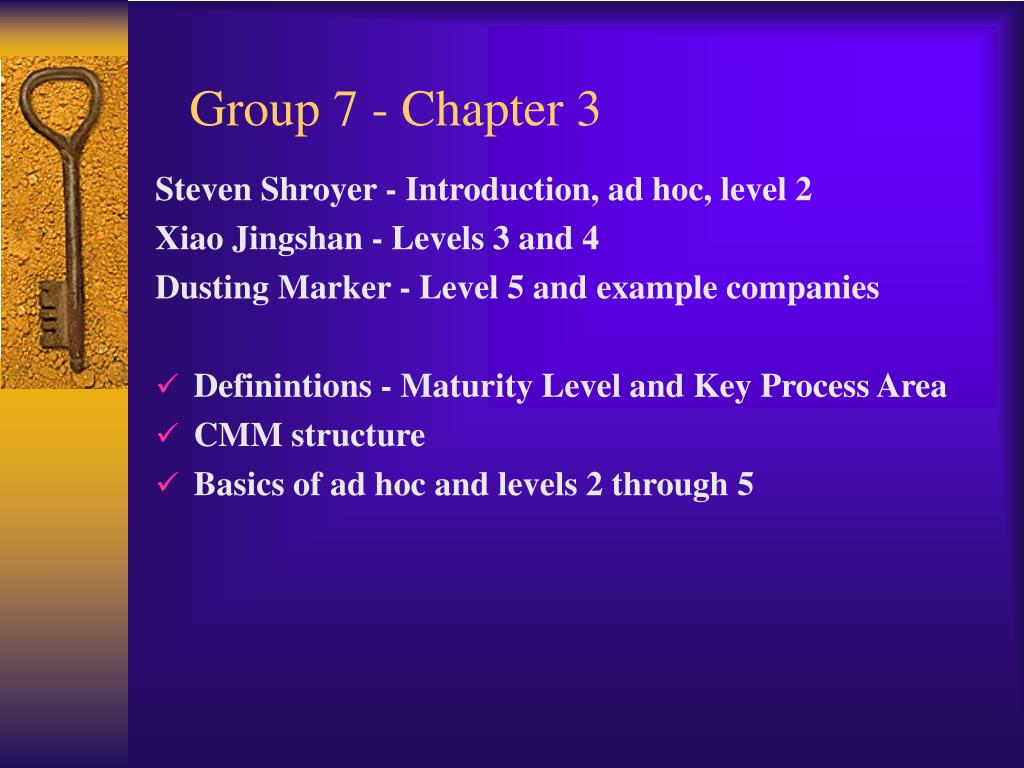 Group 7 - Chapter 3

Steven Shroyer - Introduction, ad hoc, level 2
Xiao Jingshan - Levels 3 and 4
Dusting Marker - Level 5 and example companies

✓ Definintions - Maturity Level and Key Process Area
✓ CMM structure
✓ Basics of ad hoc and levels 2 through 5